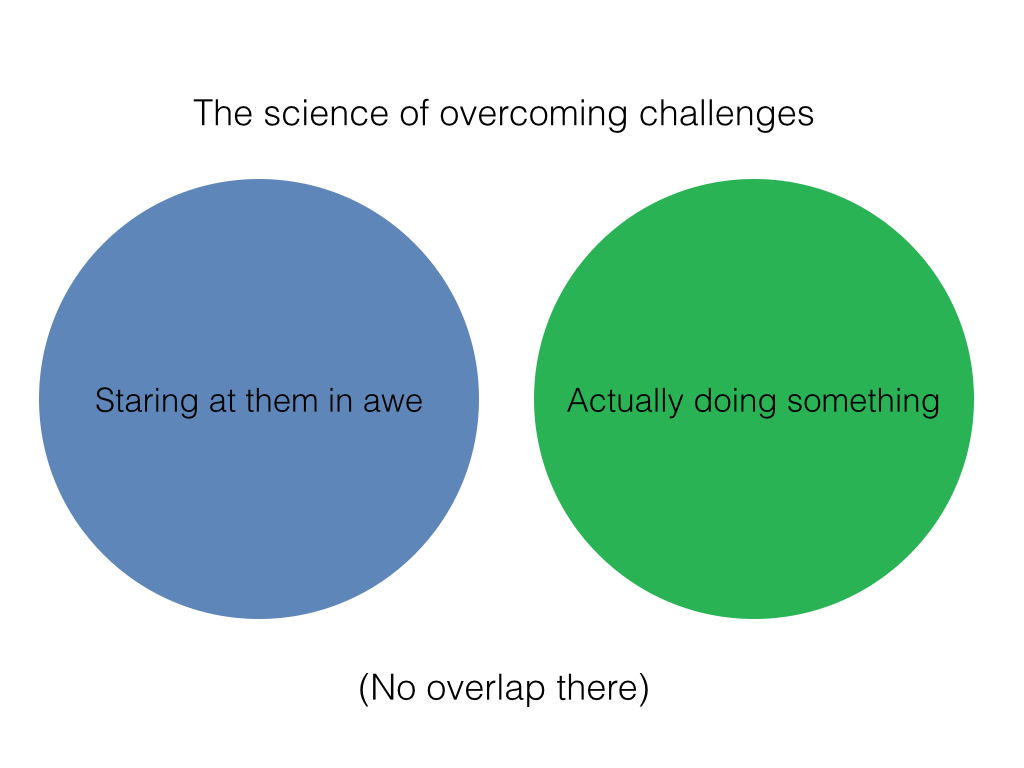 The science of overcoming challenges

Staring at them in awe

Actually doing something

(No overlap there)